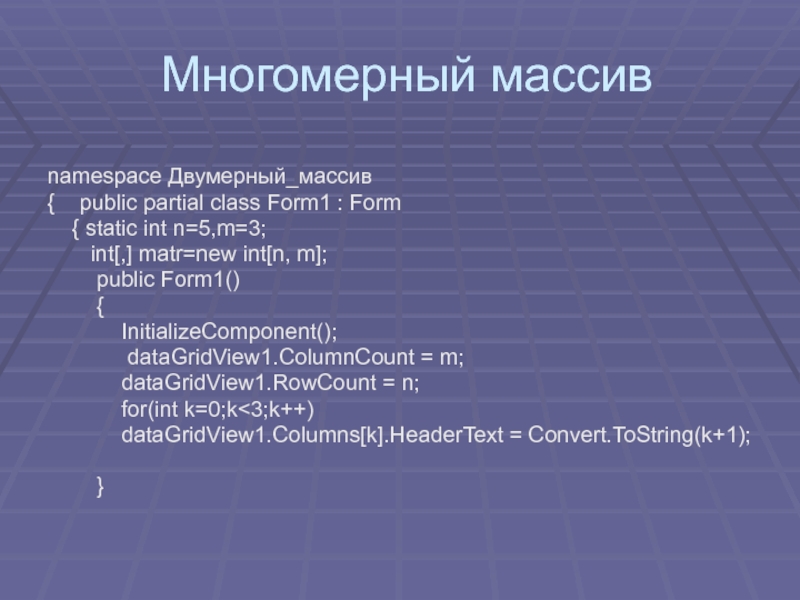 Многомерный массив

namespace Двумерный_массив
{ public partial class Form1 : Form
{ static int n=5,m=3;
int[,] matr=new int[n, m];
public Form1()
{
InitializeComponent();
dataGridView1.ColumnCount = m;
dataGridView1.RowCount = n;
for(int k=0;k<3;k++)
dataGridView1.Columns[k].HeaderText = Convert.ToString(k+1);

}